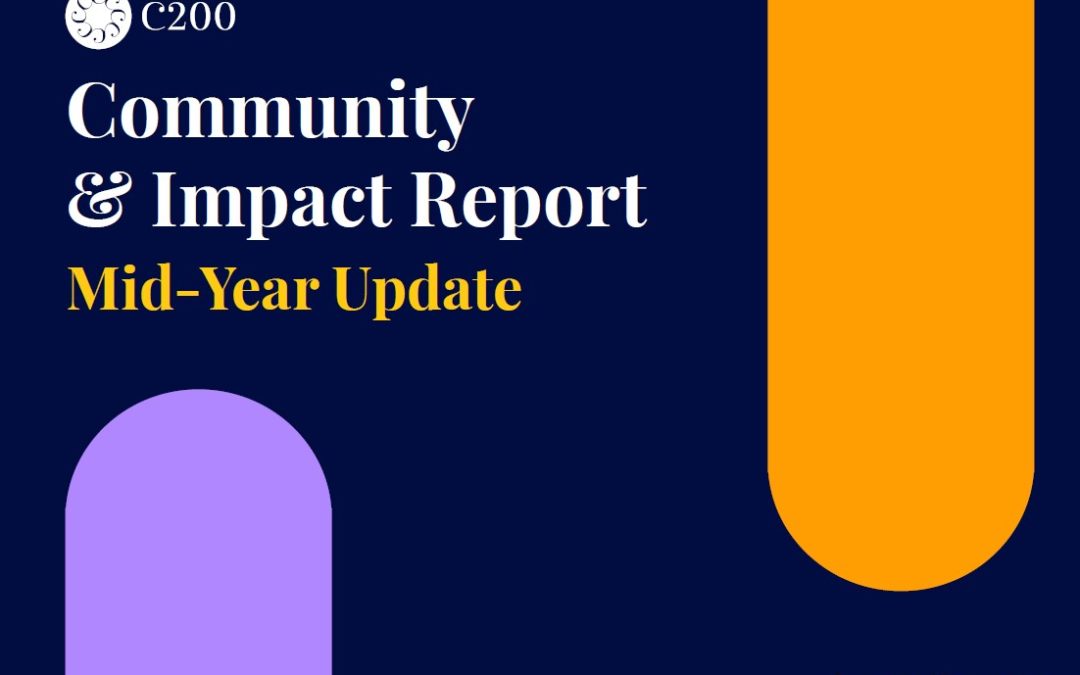 C200

Community & Impact Report

Mid-Year Update